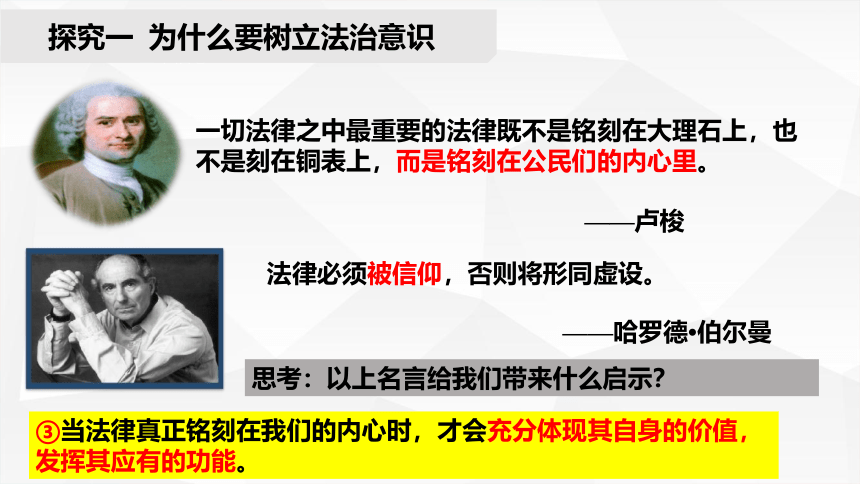 探究一 为什么要树立法治意识

一切法律之中最重要的法律既不是铭刻在大理石上，也不是刻在铜表上，而是铭刻在公民们的内心里。

——卢梭

法律必须被信仰，否则将形同虚设。

——哈罗德•伯尔曼

思考：以上名言给我们带来什么启示？

③当法律真正铭刻在我们的内心时，才会充分体现其自身的价值，发挥其应有的功能。